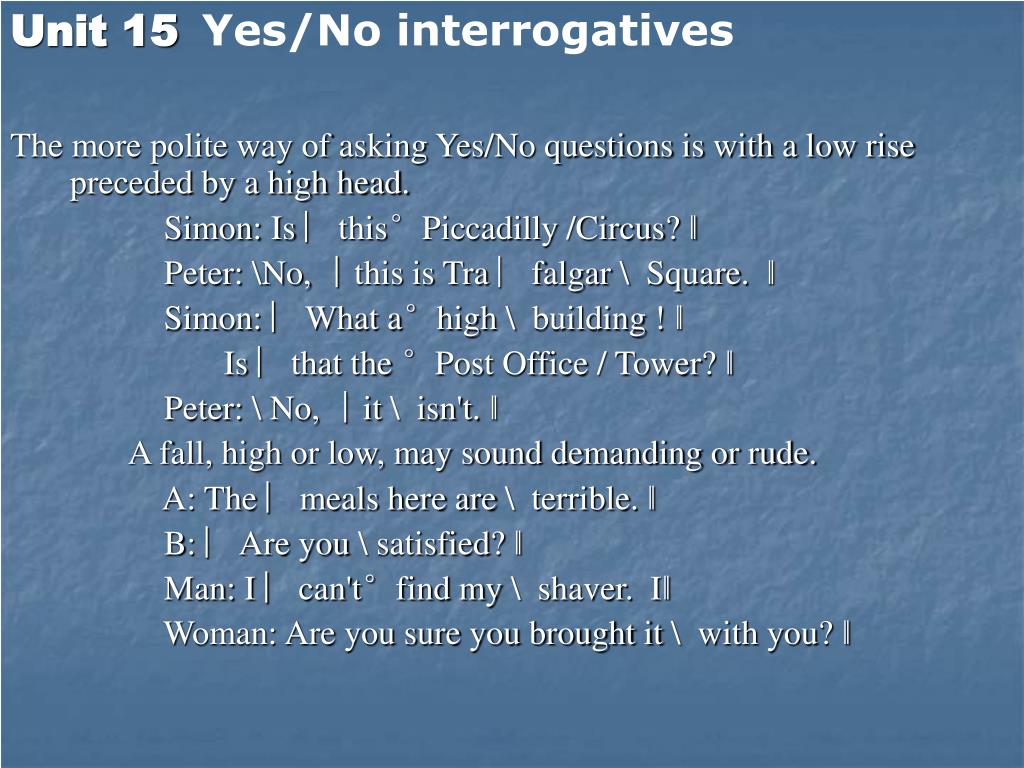 Unit 15 Yes/No interrogatives

The more polite way of asking Yes/No questions is with a low rise preceded by a high head.

Simon: Is︱ this° Piccadilly /Circus? ‖

Peter: \No, ︱this is Tra︱ falgar \ Square. ‖

Simon:︱ What a° high \ building ! ‖

Is︱ that the ° Post Office / Tower? ‖

Peter: \ No, ︱it \ isn't. ‖

A fall, high or low, may sound demanding or rude.

A: The︱ meals here are \ terrible. ‖

B:︱ Are you \ satisfied? ‖

Man: I︱ can't° find my \ shaver. I‖

Woman: Are you sure you brought it \ with you? ‖